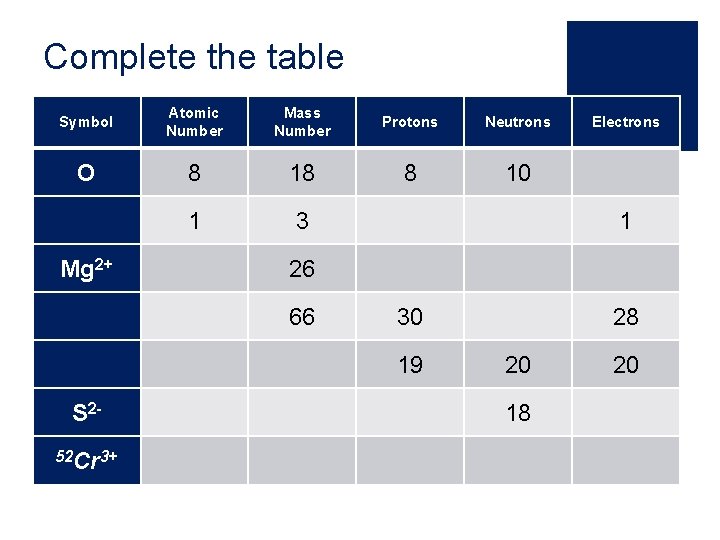 Complete the table

| Symbol | Atomic Number | Mass Number | Protons | Neutrons | Electrons |
|---|---|---|---|---|---|
| O | 8 | 18 | 8 | 10 | |
| | 1 | 3 | | | 1 |
| $Mg^{2+}$ | | 26 | | | |
| | | 66 | 30 | | 28 |
| | | | 19 | 20 | 20 |
| $S^{2-}$ | | | | 18 | |
| $^{52}Cr^{3+}$ | | | | | |